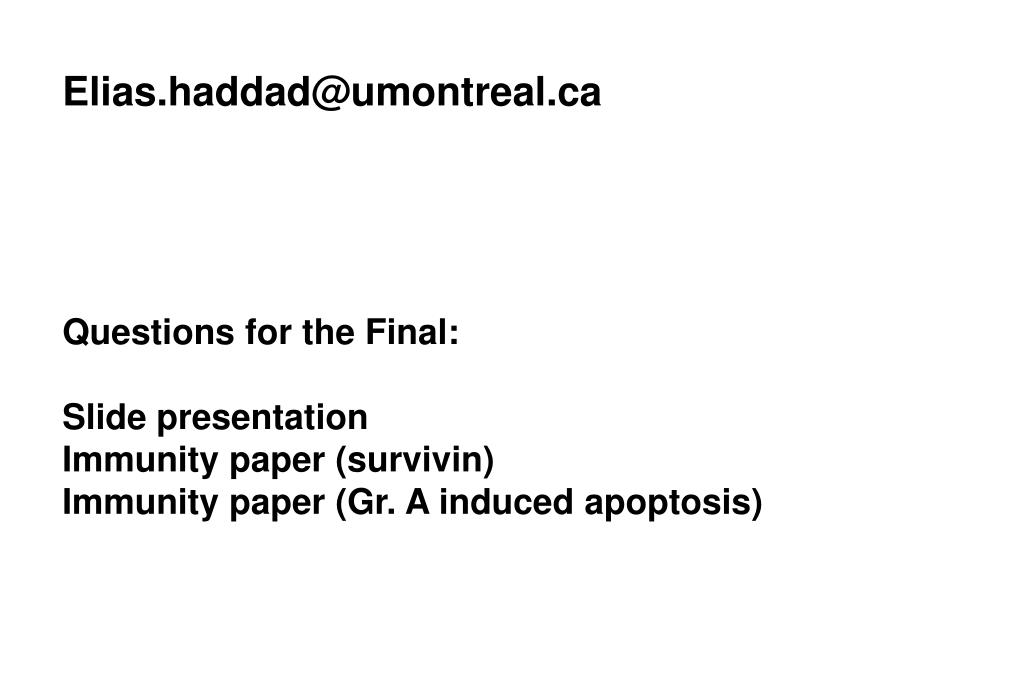 Elias.haddad@umontreal.ca

Questions for the Final:

Slide presentation
Immunity paper (survivin)
Immunity paper (Gr. A induced apoptosis)